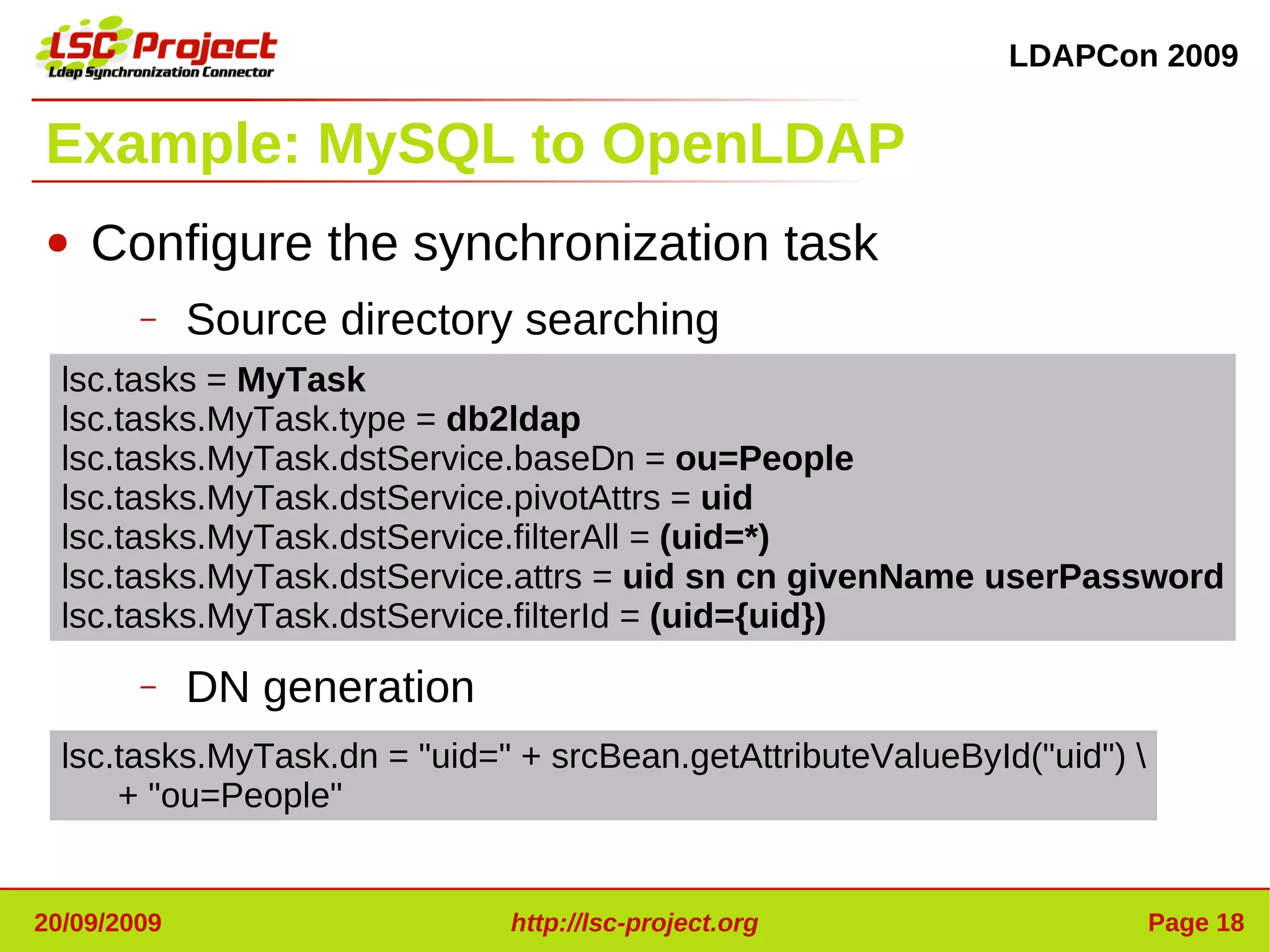 LSC Project
Ldap Synchronization Connector

LDAPCon 2009

Example: MySQL to OpenLDAP

• Configure the synchronization task

– Source directory searching

lsc.tasks = MyTask
lsc.tasks.MyTask.type = db2ldap
lsc.tasks.MyTask.dstService.baseDn = ou=People
lsc.tasks.MyTask.dstService.pivotAttrs = uid
lsc.tasks.MyTask.dstService.filterAll = (uid=*)
lsc.tasks.MyTask.dstService.attrs = uid sn cn givenName userPassword
lsc.tasks.MyTask.dstService.filterId = (uid={uid})

– DN generation

lsc.tasks.MyTask.dn = "uid=" + srcBean.getAttributeValueById("uid") \
+ "ou=People"

20/09/2009

http://lsc-project.org

Page 18